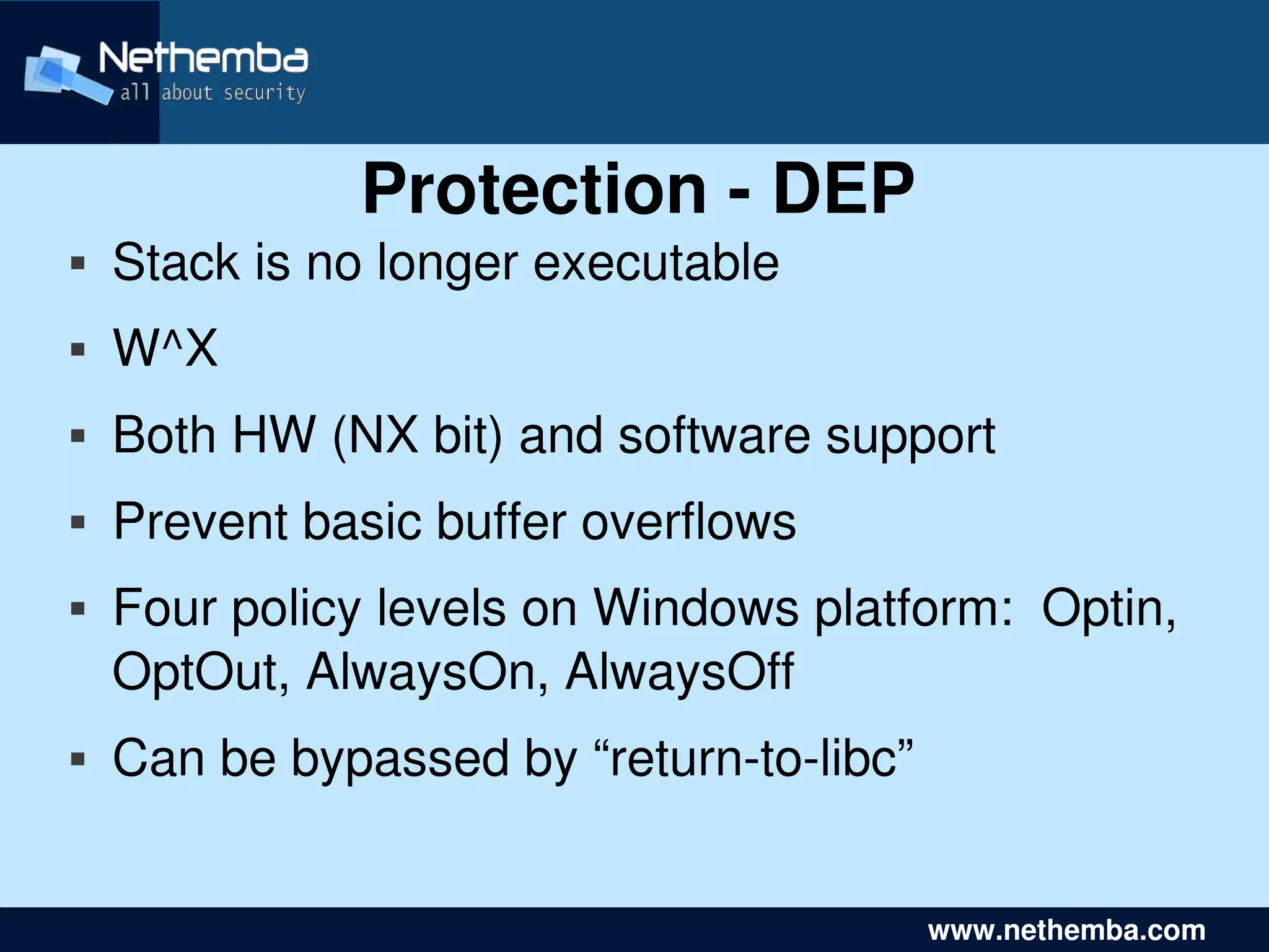 Nethemba
all about security

Protection - DEP

▪ Stack is no longer executable

▪ W^X

▪ Both HW (NX bit) and software support

▪ Prevent basic buffer overflows

▪ Four policy levels on Windows platform: Optin, OptOut, AlwaysOn, AlwaysOff

▪ Can be bypassed by “return-to-libc”

www.nethemba.com